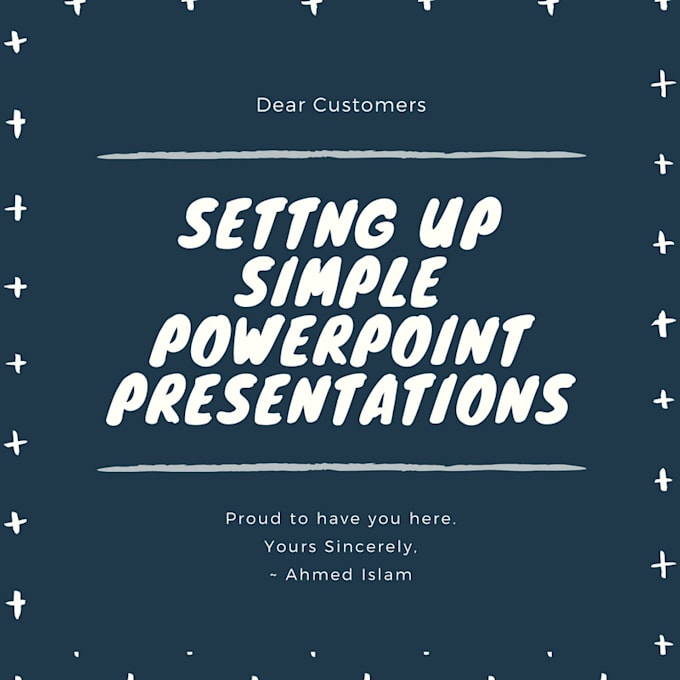 Dear Customers

SETTNG UP SIMPLE POWERPOINT PRESENTATIONS

Proud to have you here.
Yours Sincerely,
~ Ahmed Islam